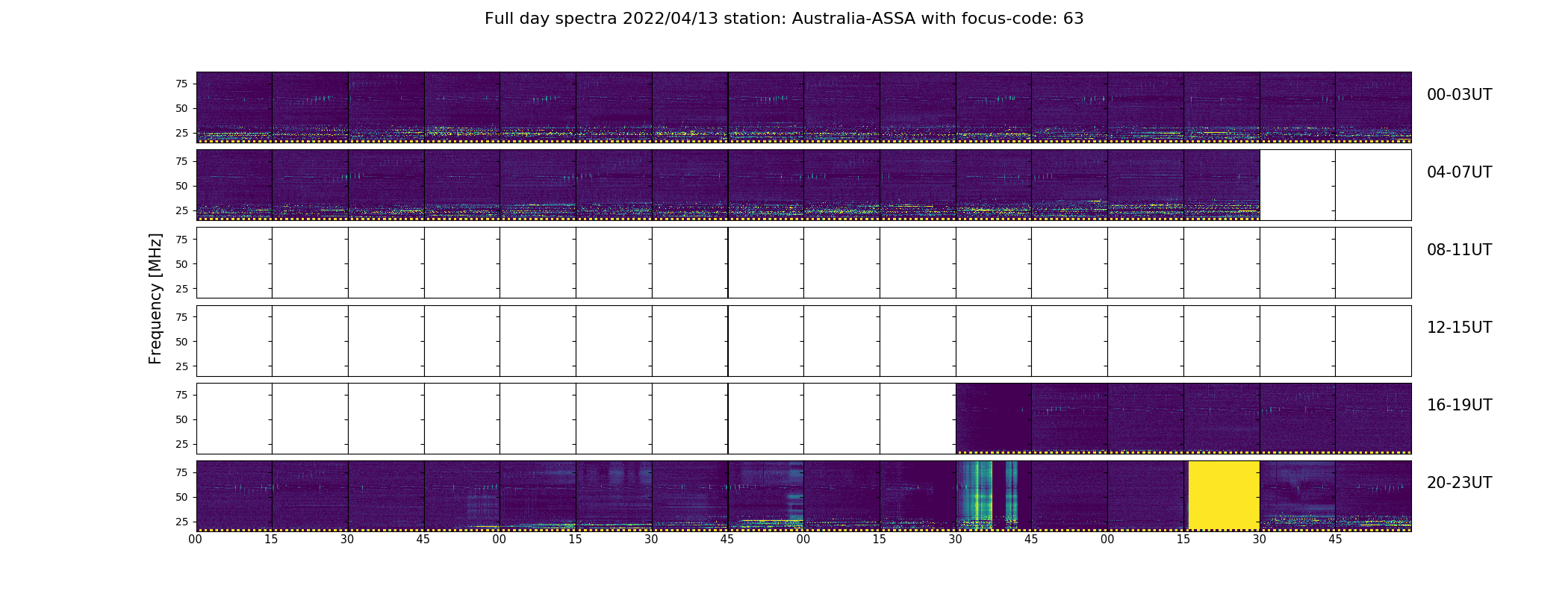 Full day spectra 2022/04/13 station: Australia-ASSA with focus-code: 63

Frequency [MHz]

75
50
25
00-03UT

75
50
25
04-07UT

75
50
25
08-11UT

75
50
25
12-15UT

75
50
25
16-19UT

75
50
25
20-23UT

00 15 30 45 00 15 30 45 00 15 30 45 00 15 30 45